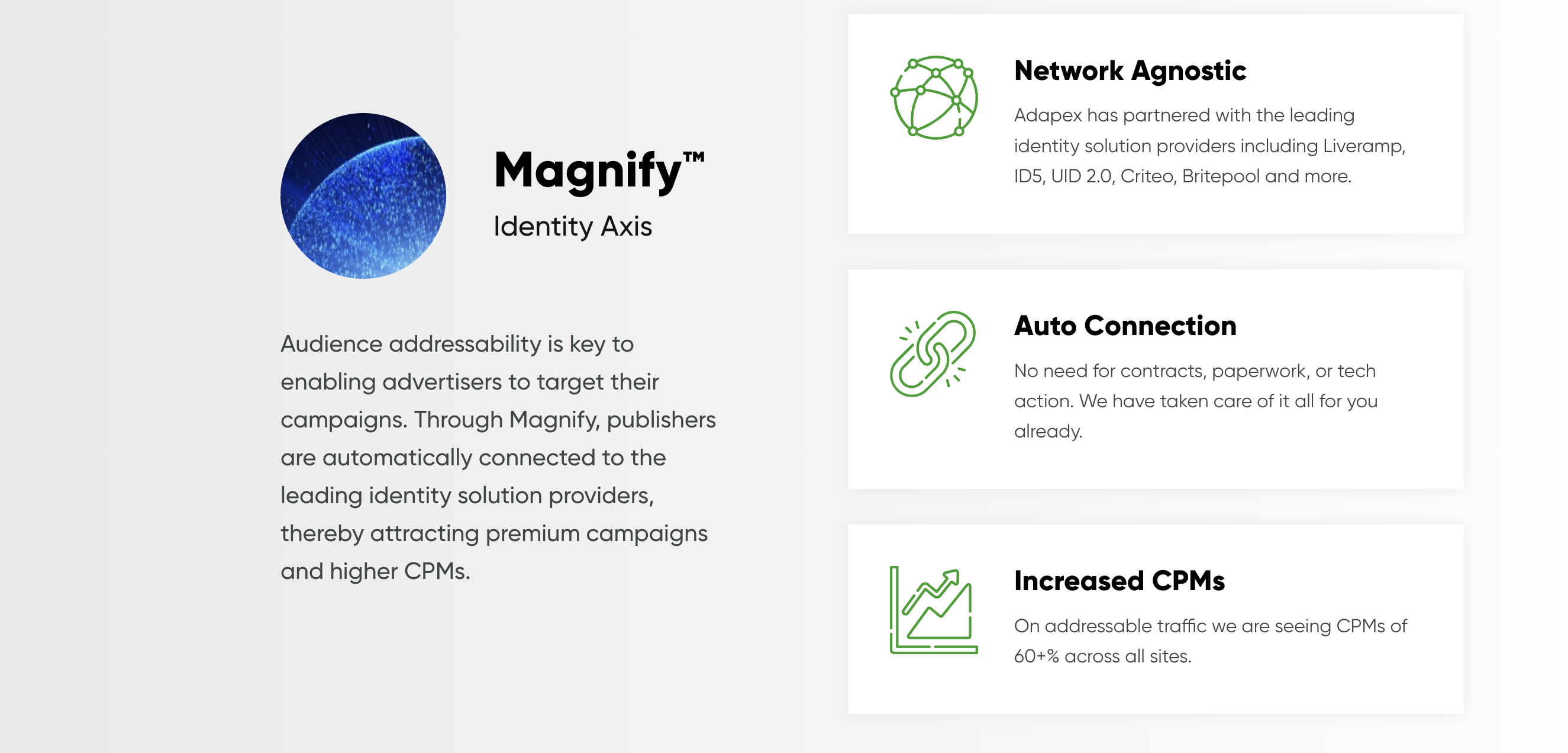 Magnify™
Identity Axis

Audience addressability is key to enabling advertisers to target their campaigns. Through Magnify, publishers are automatically connected to the leading identity solution providers, thereby attracting premium campaigns and higher CPMs.

Network Agnostic

Adapex has partnered with the leading identity solution providers including Liveramp, ID5, UID 2.0, Criteo, Britepool and more.

Auto Connection

No need for contracts, paperwork, or tech action. We have taken care of it all for you already.

Increased CPMs

On addressable traffic we are seeing CPMs of 60+% across all sites.